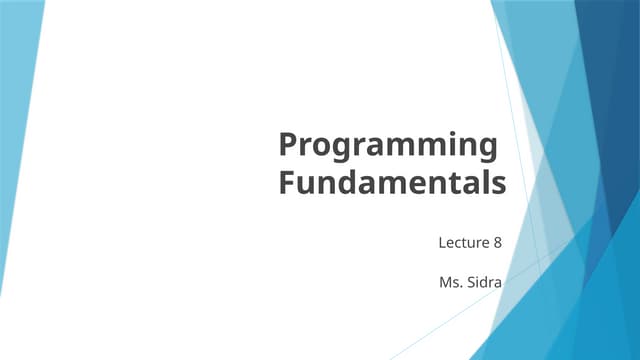 Programming Fundamentals

Lecture 8

Ms. Sidra